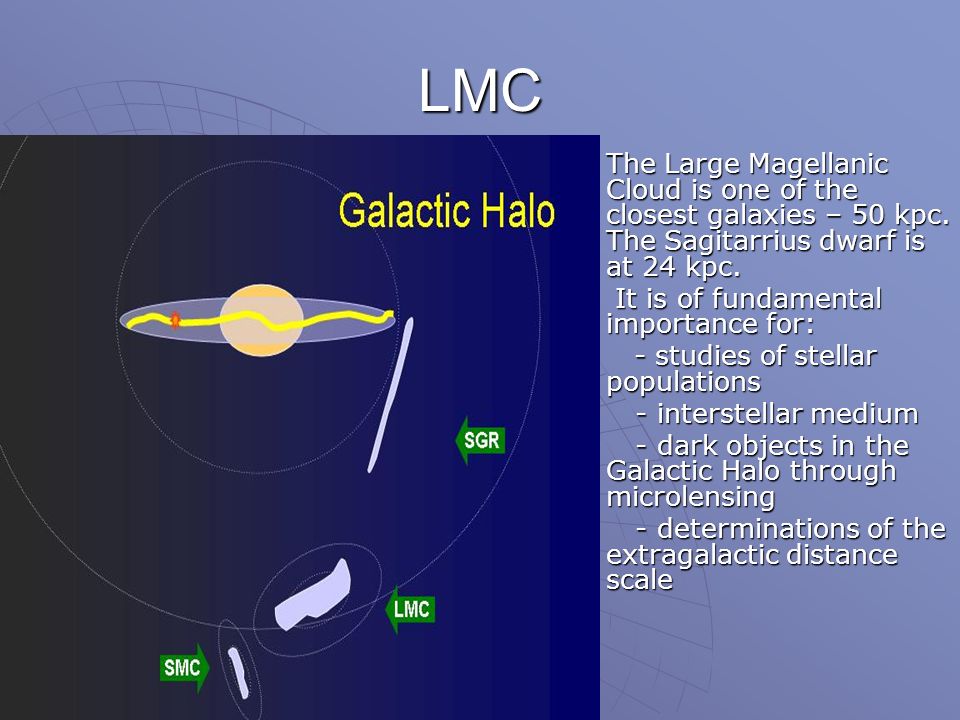 LMC

Galactic Halo

SGR

LMC

SMC

The Large Magellanic Cloud is one of the closest galaxies – 50 kpc. The Sagitarrius dwarf is at 24 kpc.

It is of fundamental importance for:

- studies of stellar populations

- interstellar medium

- dark objects in the Galactic Halo through microlensing

- determinations of the extragalactic distance scale